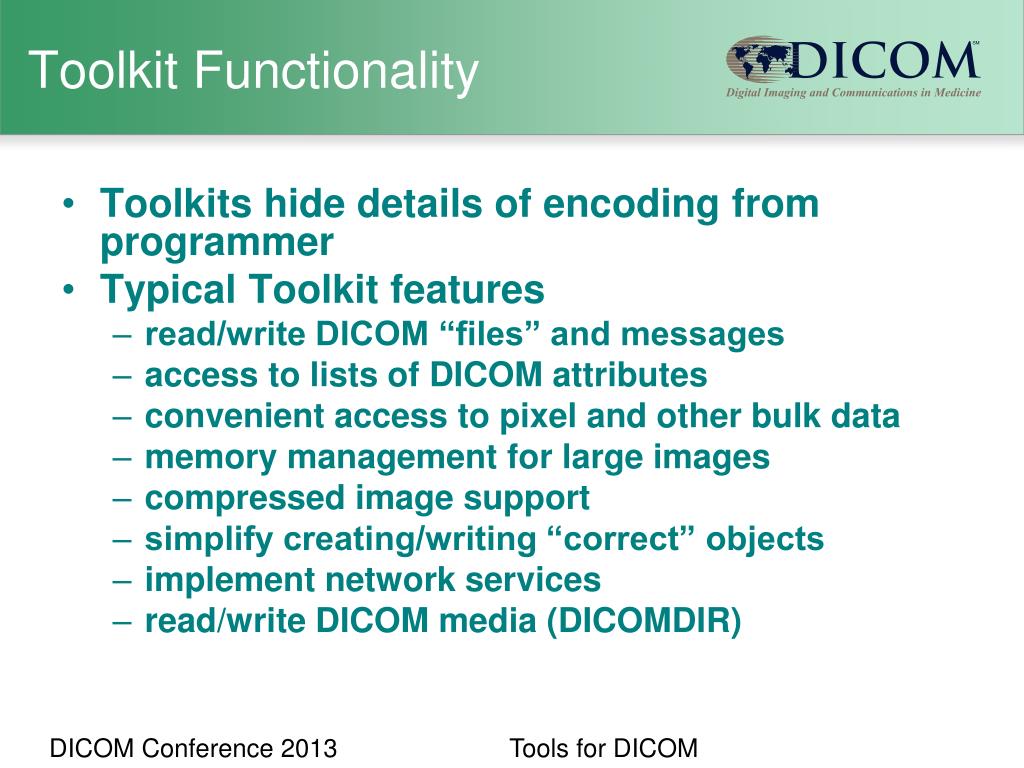 Toolkit Functionality

DICOM℠
Digital Imaging and Communications in Medicine

• Toolkits hide details of encoding from programmer
• Typical Toolkit features
– read/write DICOM “files” and messages
– access to lists of DICOM attributes
– convenient access to pixel and other bulk data
– memory management for large images
– compressed image support
– simplify creating/writing “correct” objects
– implement network services
– read/write DICOM media (DICOMDIR)

DICOM Conference 2013

Tools for DICOM